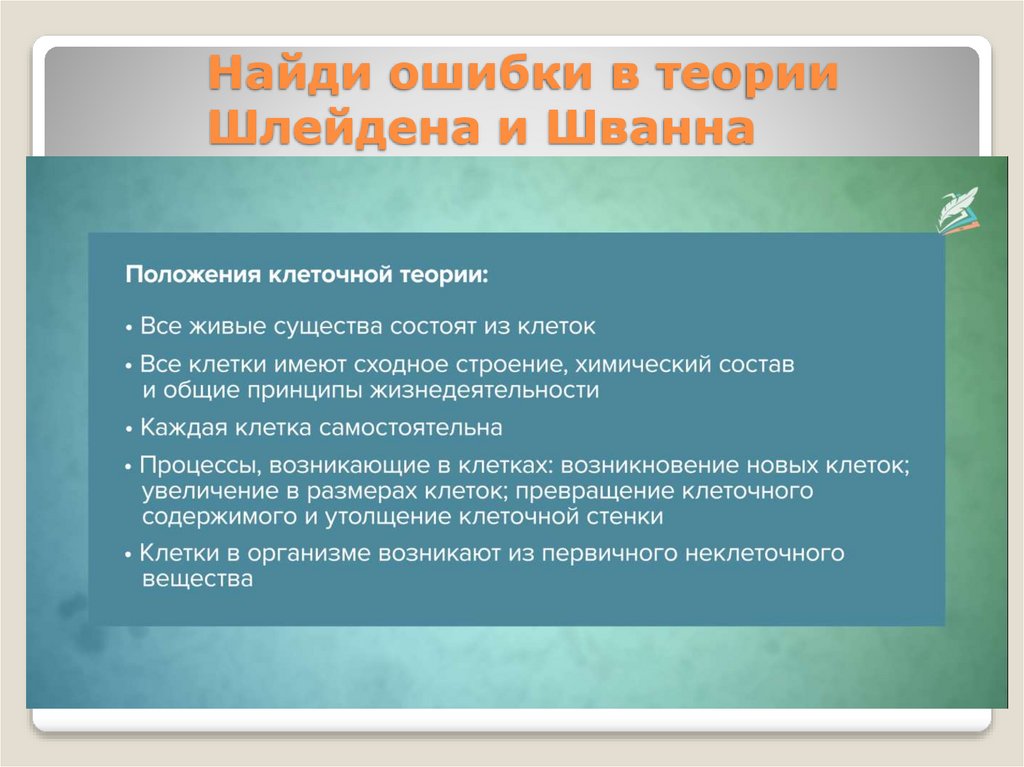 Найди ошибки в теории Шлейдена и Шванна

Положения клеточной теории:

• Все живые существа состоят из клеток

• Все клетки имеют сходное строение, химический состав и общие принципы жизнедеятельности

• Каждая клетка самостоятельна

• Процессы, возникающие в клетках: возникновение новых клеток; увеличение в размерах клеток; превращение клеточного содержимого и утолщение клеточной стенки

• Клетки в организме возникают из первичного неклеточного вещества